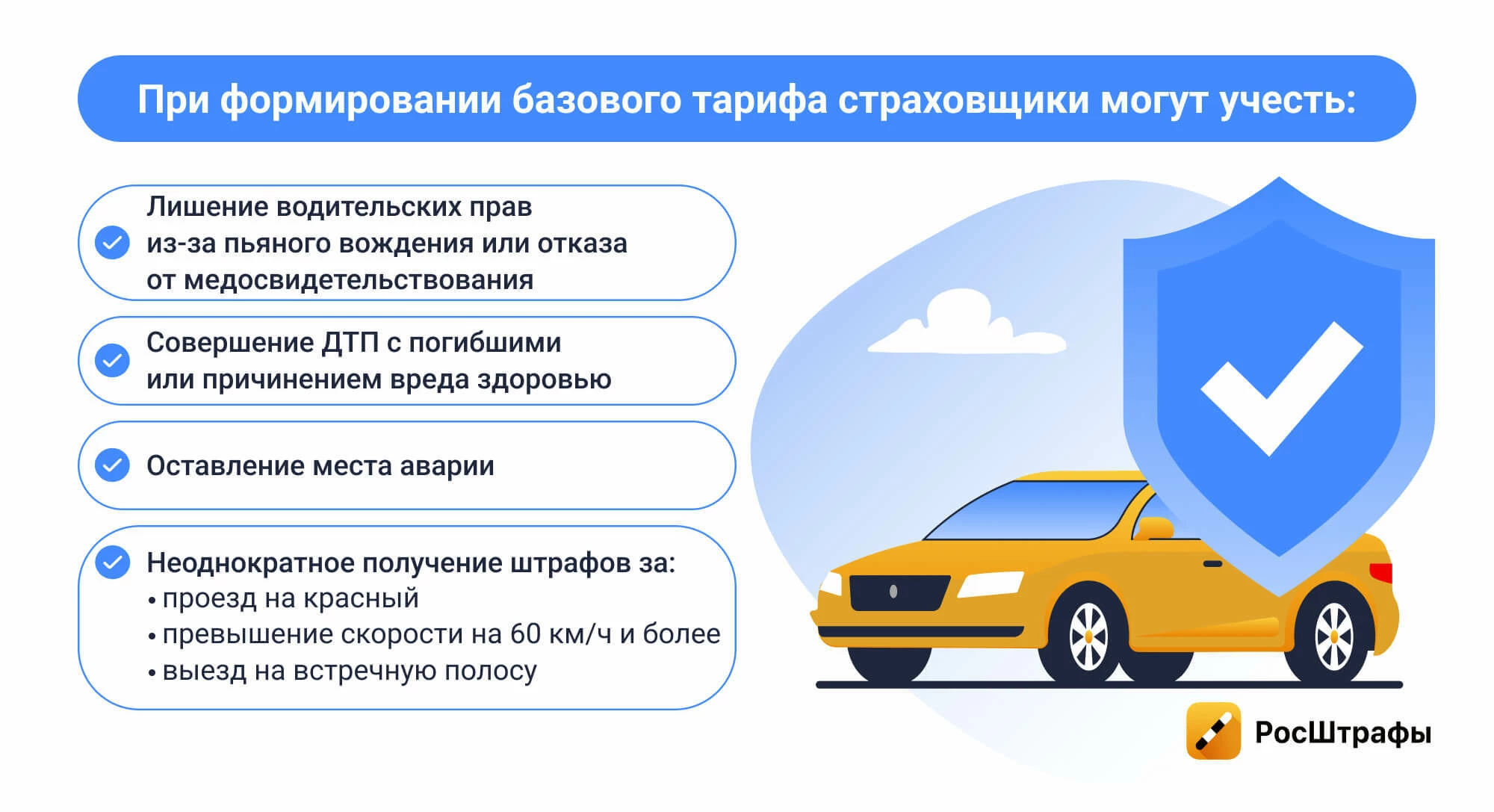 При формировании базового тарифа страховщики могут учесть:

Лишение водительских прав из-за пьяного вождения или отказа от медосвидетельствования

Совершение ДТП с погибшими или причинением вреда здоровью

Оставление места аварии

Неоднократное получение штрафов за:
• проезд на красный
• превышение скорости на 60 км/ч и более
• выезд на встречную полосу

РосШтрафы